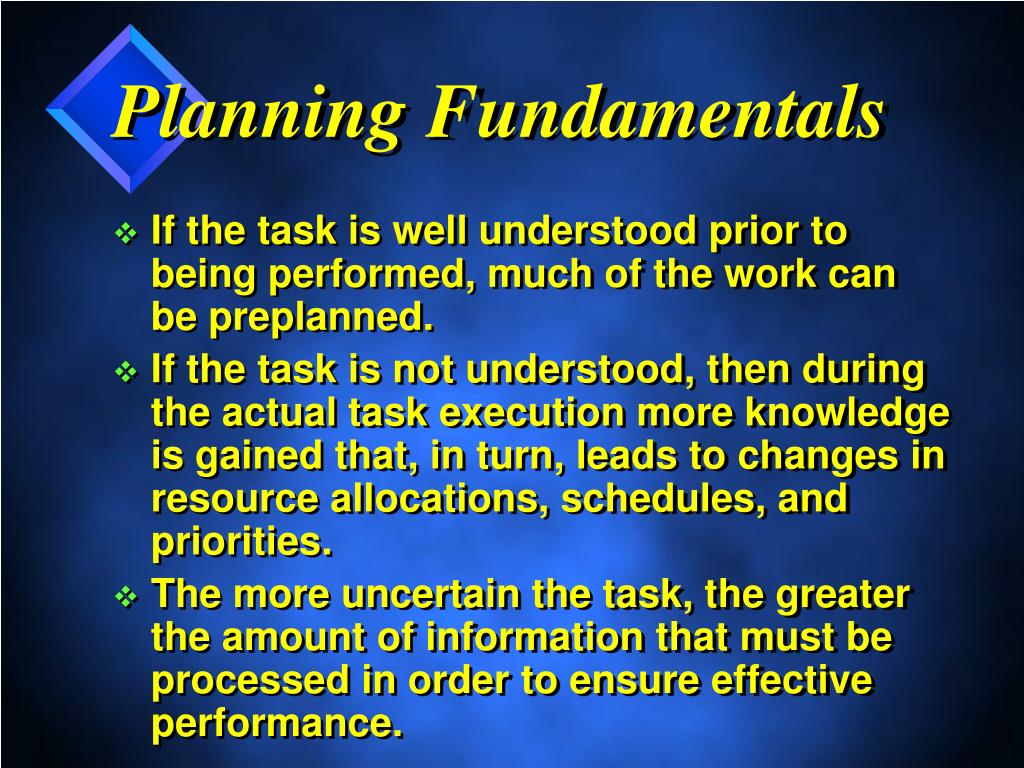 Planning Fundamentals

❖ If the task is well understood prior to being performed, much of the work can be preplanned.

❖ If the task is not understood, then during the actual task execution more knowledge is gained that, in turn, leads to changes in resource allocations, schedules, and priorities.

❖ The more uncertain the task, the greater the amount of information that must be processed in order to ensure effective performance.